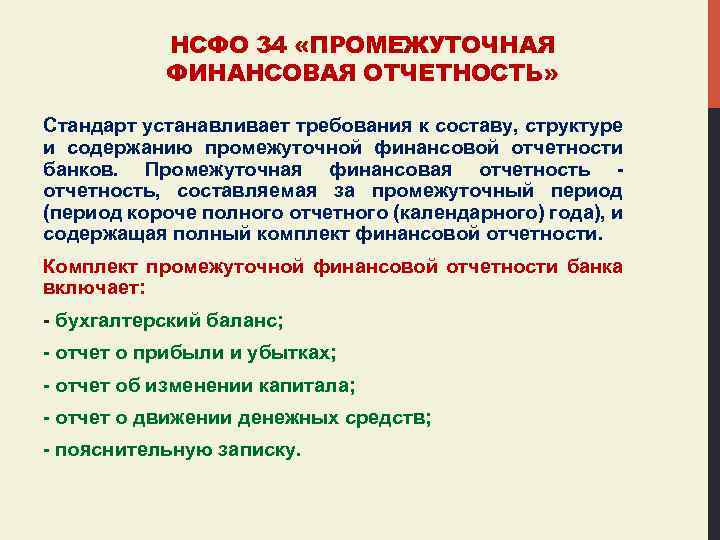 НСФО 34 «ПРОМЕЖУТОЧНАЯ ФИНАНСОВАЯ ОТЧЕТНОСТЬ»

Стандарт устанавливает требования к составу, структуре и содержанию промежуточной финансовой отчетности банков. Промежуточная финансовая отчетность - отчетность, составляемая за промежуточный период (период короче полного отчетного (календарного) года), и содержащая полный комплект финансовой отчетности.

Комплект промежуточной финансовой отчетности банка включает:

- бухгалтерский баланс;

- отчет о прибыли и убытках;

- отчет об изменении капитала;

- отчет о движении денежных средств;

- пояснительную записку.